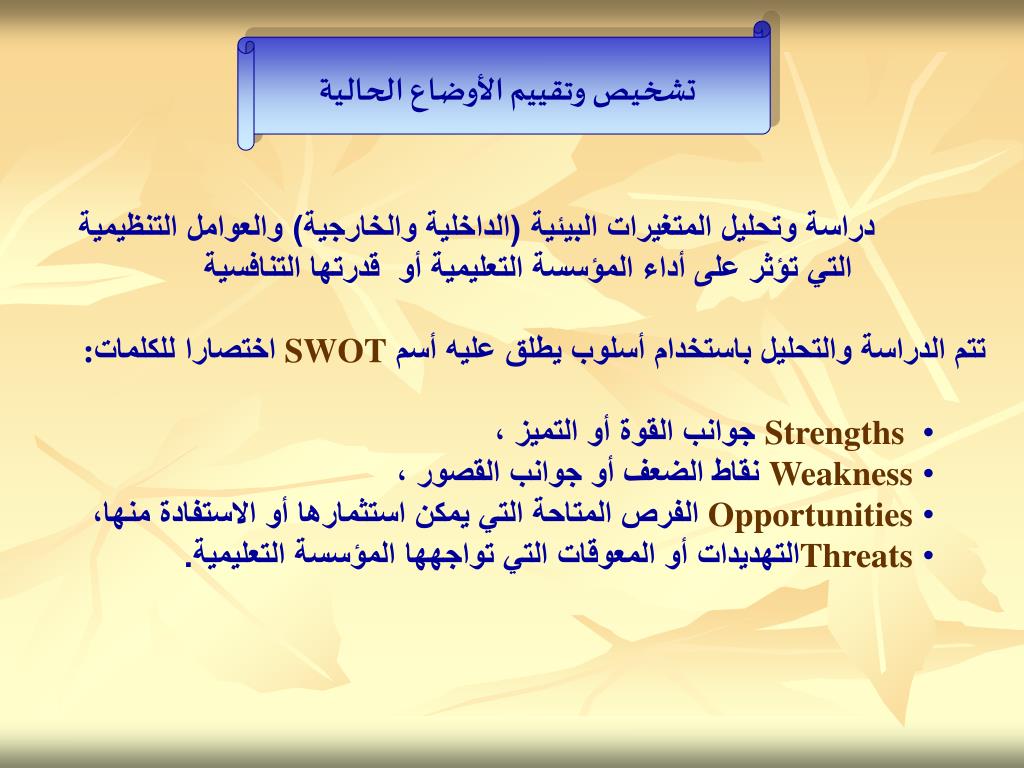 تشخيص وتقييم الأوضاع الحالية

دراسة وتحليل المتغيرات البيئية (الداخلية والخارجية) والعوامل التنظيمية التي تؤثر على أداء المؤسسة التعليمية أو قدرتها التنافسية

تتم الدراسة والتحليل باستخدام أسلوب يطلق عليه أسم SWOT اختصارا للكلمات:

• Strengths جوانب القوة أو التميز ،
• Weakness نقاط الضعف أو جوانب القصور ،
• Opportunities الفرص المتاحة التي يمكن استثمارها أو الاستفادة منها،
• Threatsالتهديدات أو المعوقات التي تواجهها المؤسسة التعليمية.